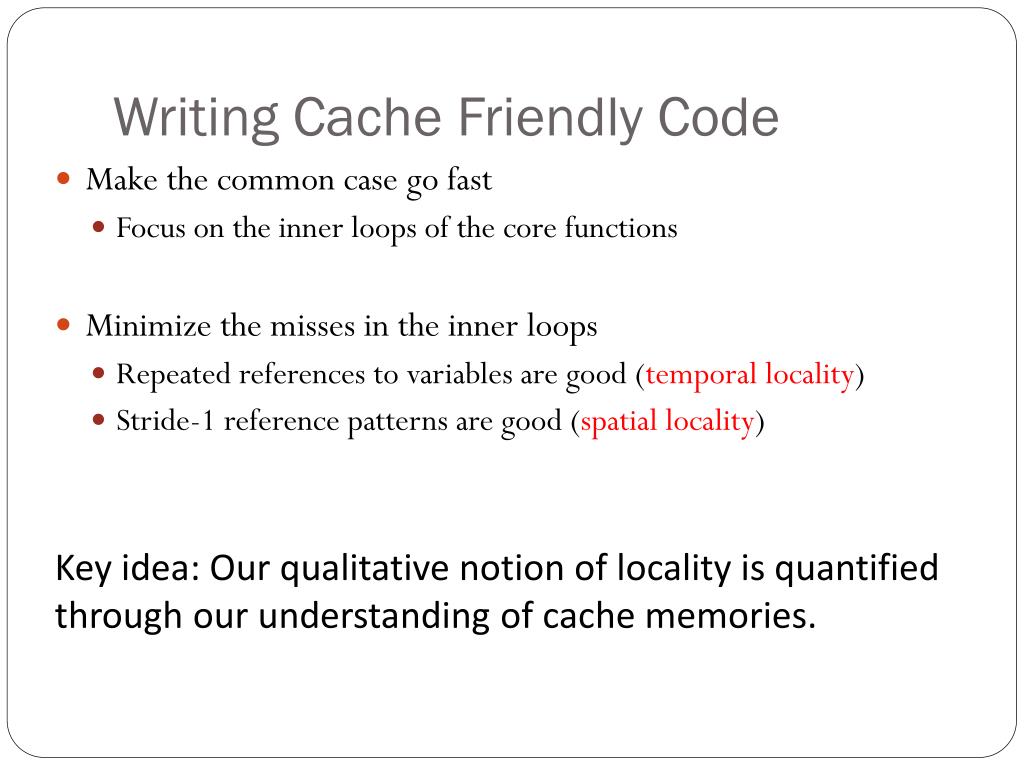 Writing Cache Friendly Code

Make the common case go fast
Focus on the inner loops of the core functions

Minimize the misses in the inner loops
Repeated references to variables are good (temporal locality)
Stride-1 reference patterns are good (spatial locality)

Key idea: Our qualitative notion of locality is quantified through our understanding of cache memories.